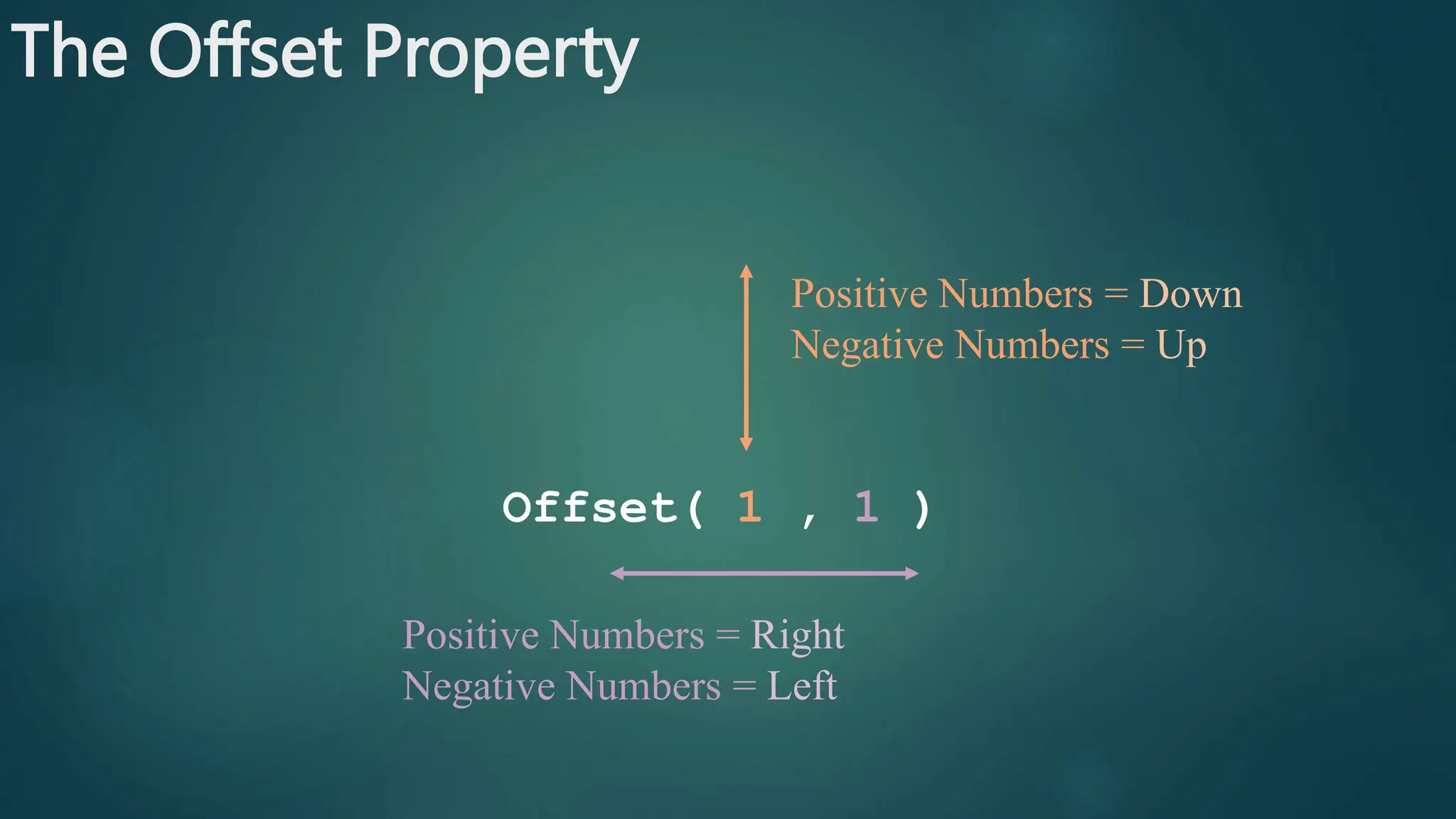 The Offset Property

Positive Numbers = Down
Negative Numbers = Up

Offset( 1 , 1 )

Positive Numbers = Right
Negative Numbers = Left